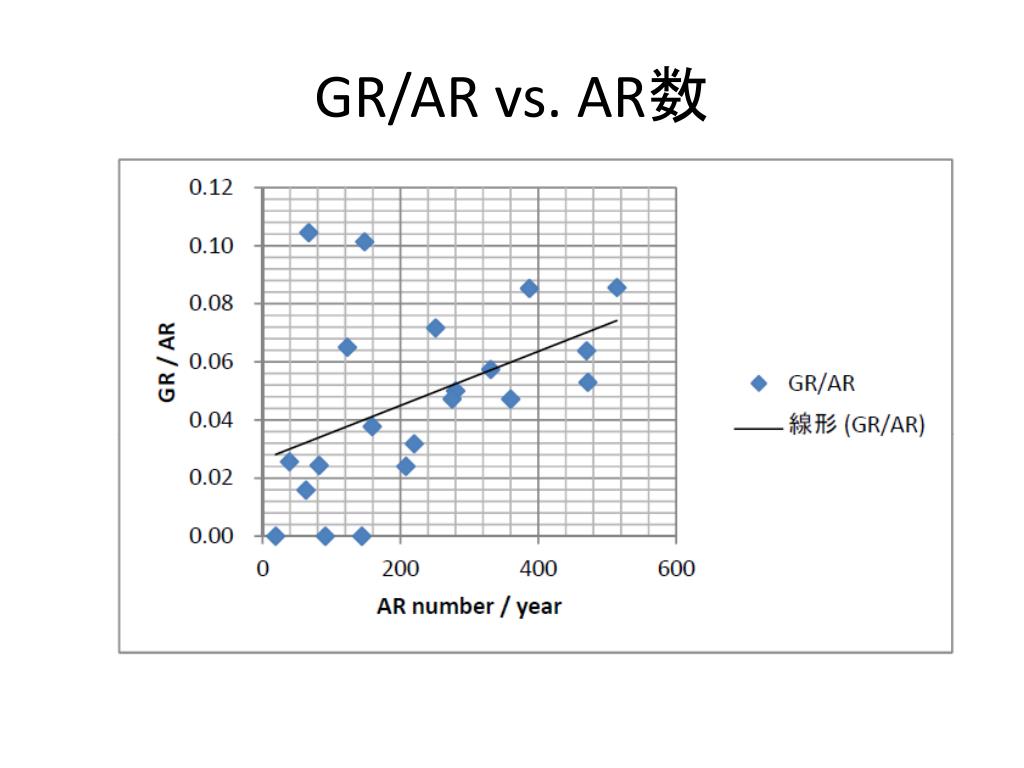 GR/AR vs. AR数

0.12
0.10
0.08
0.06
0.04
0.02
0.00

GR / AR

0
200
400
600

AR number / year

GR/AR
線形 (GR/AR)